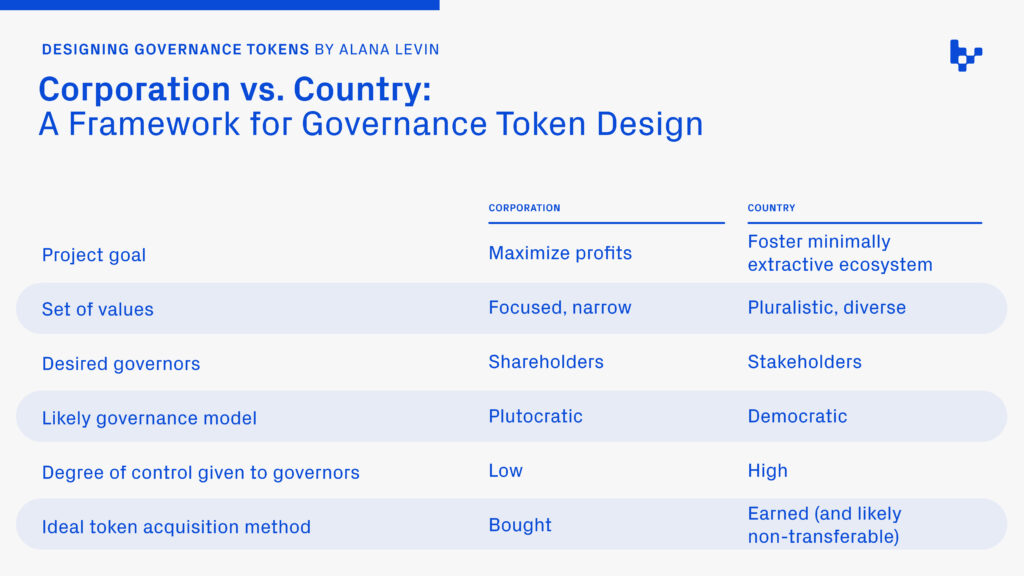 DESIGNING GOVERNANCE TOKENS BY ALANA LEVIN

Corporation vs. Country:
A Framework for Governance Token Design

| | CORPORATION | COUNTRY |
|---|---|---|
| Project goal | Maximize profits | Foster minimally extractive ecosystem |
| Set of values | Focused, narrow | Pluralistic, diverse |
| Desired governors | Shareholders | Stakeholders |
| Likely governance model | Plutocratic | Democratic |
| Degree of control given to governors | Low | High |
| Ideal token acquisition method | Bought | Earned (and likely non-transferable) |